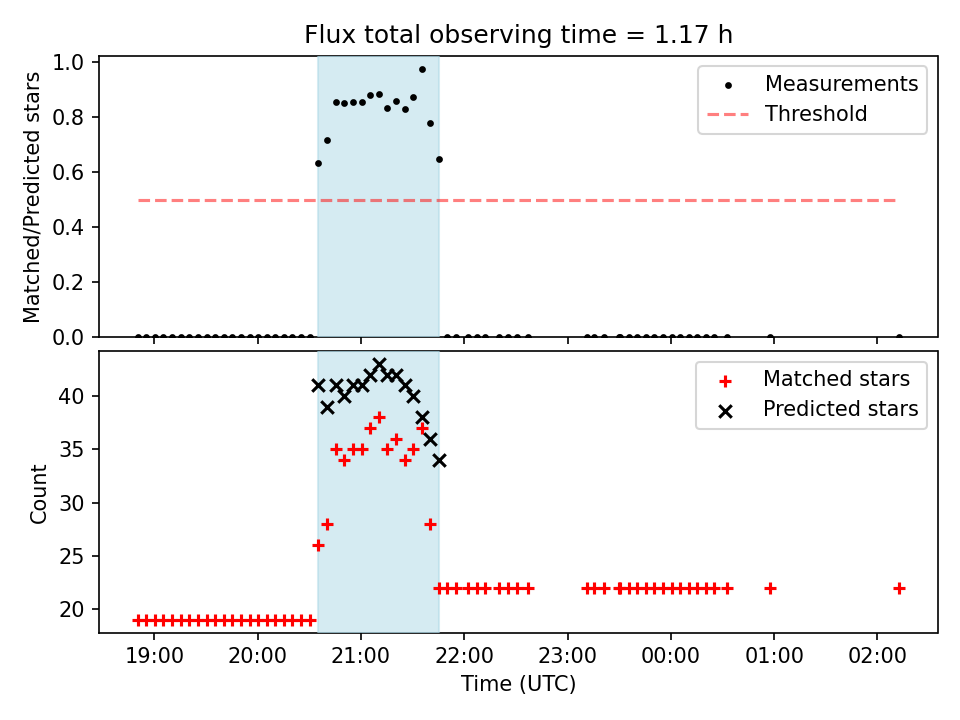 Flux total observing time = 1.17 h

Matched/Predicted stars

1.0
0.8
0.6
0.4
0.2
0.0

Measurements
Threshold

Count

40
35
30
25
20

Matched stars
Predicted stars

19:00
20:00
21:00
22:00
23:00
00:00
01:00
02:00

Time (UTC)